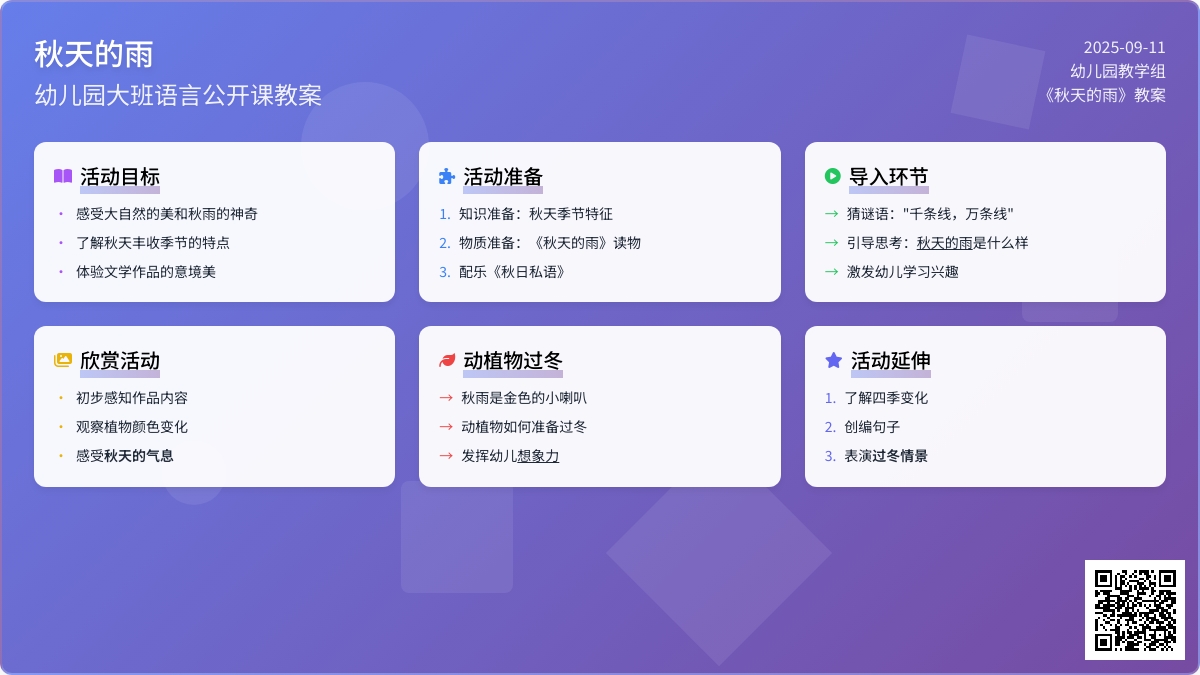 秋天的雨
幼儿园大班语言公开课教案

2025-09-11
幼儿园教学组
《秋天的雨》教案

活动目标
• 感受大自然的美和秋雨的神奇
• 了解秋天丰收季节的特点
• 体验文学作品的意境美

活动准备
1. 知识准备：秋天季节特征
2. 物质准备：《秋天的雨》读物
3. 配乐《秋日私语》

导入环节
→ 猜谜语："千条线，万条线"
→ 引导思考：秋天的雨是什么样
→ 激发幼儿学习兴趣

欣赏活动
• 初步感知作品内容
• 观察植物颜色变化
• 感受秋天的气息

动植物过冬
→ 秋雨是金色的小喇叭
→ 动植物如何准备过冬
→ 发挥幼儿想象力

活动延伸
1. 了解四季变化
2. 创编句子
3. 表演过冬情景